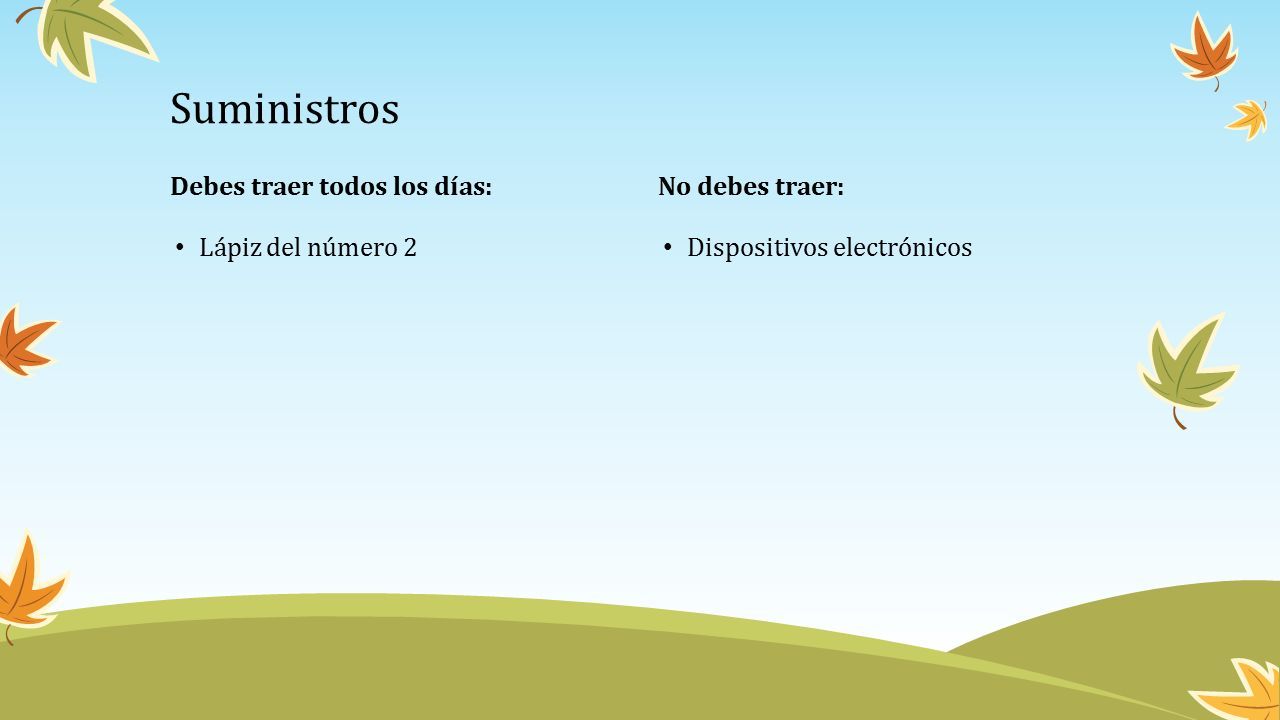 Suministros

Debes traer todos los días:

• Lápiz del número 2

No debes traer:

• Dispositivos electrónicos